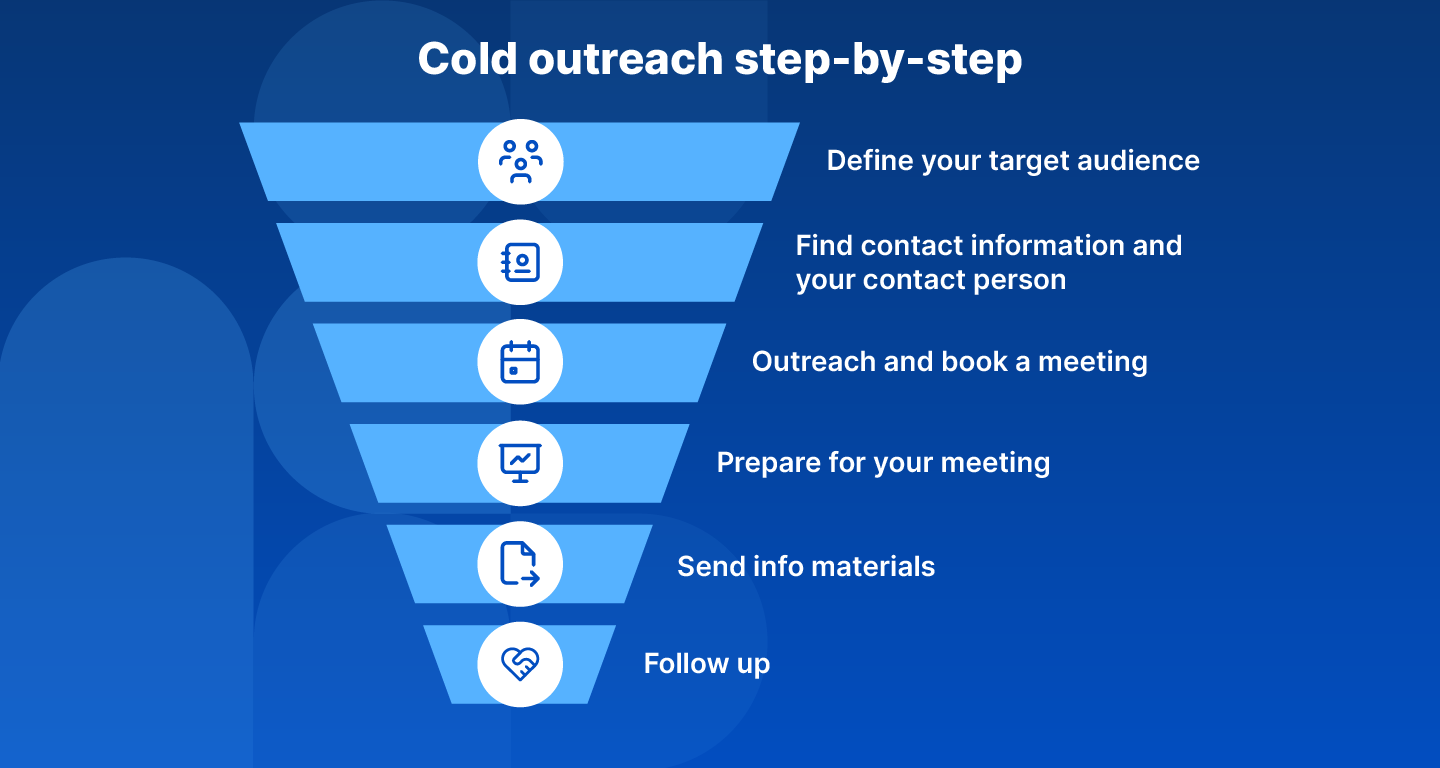 Cold outreach step-by-step

Define your target audience

Find contact information and your contact person

Outreach and book a meeting

Prepare for your meeting

Send info materials

Follow up